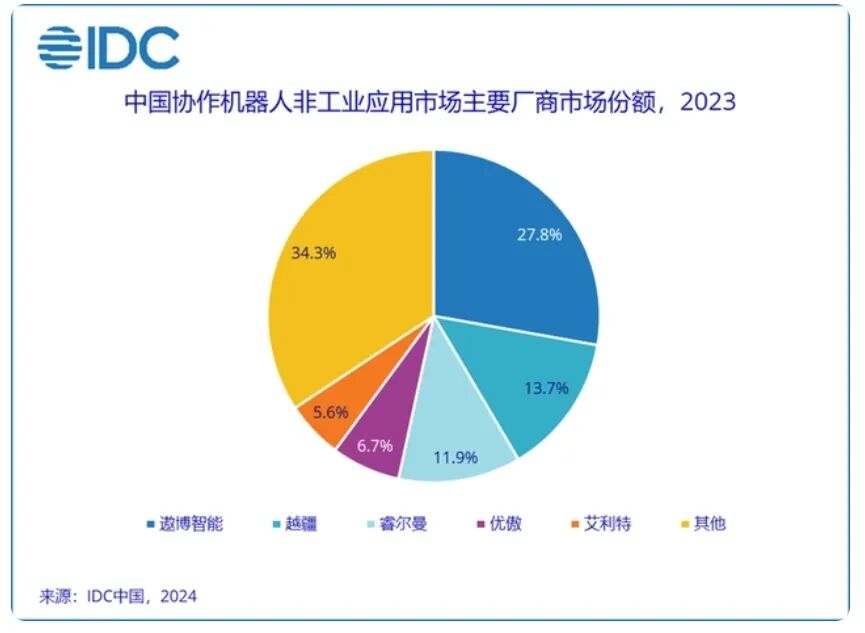 IDC

中国协作机器人非工业应用市场主要厂商市场份额，2023

27.8%
13.7%
11.9%
6.7%
5.6%
34.3%

遨博智能 越疆 睿尔曼 优傲 艾利特 其他

来源：IDC中国，2024